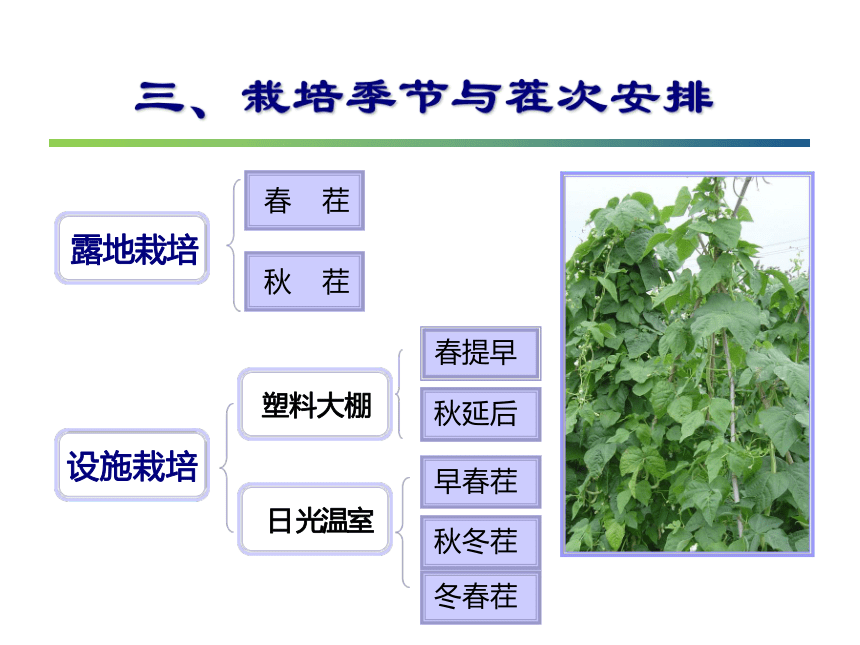 三、栽培季节与茬次安排

露地栽培

春　茬

秋　茬

设施栽培

塑料大棚

春提早

秋延后

日光温室

早春茬

秋冬茬

冬春茬